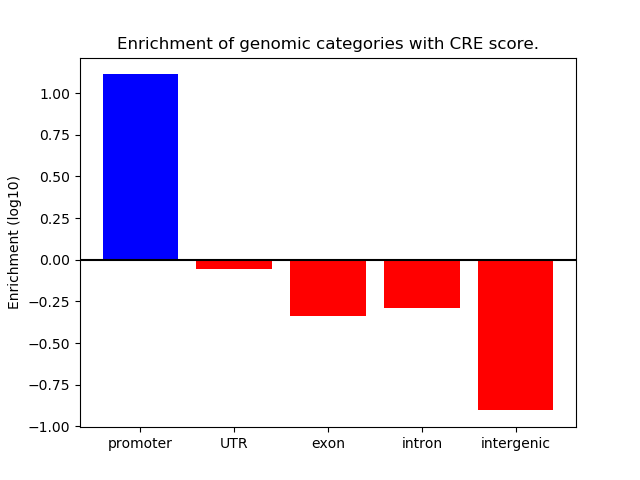 Enrichment of genomic categories with CRE score.

Enrichment (log10)

1.00
0.75
0.50
0.25
0.00
−0.25
−0.50
−0.75
−1.00

promoter
UTR
exon
intron
intergenic